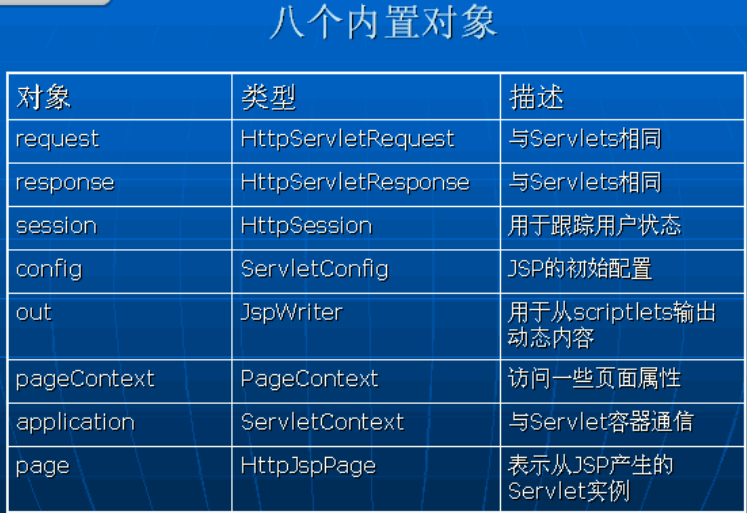 八个内置对象

| 对象 | 类型 | 描述 |
|---|---|---|
| request | HttpServletRequest | 与Servlets相同 |
| response | HttpServletResponse | 与Servlets相同 |
| session | HttpSession | 用于跟踪用户状态 |
| config | ServletConfig | JSP的初始配置 |
| out | JspWriter | 用于从scriptlets输出动态内容 |
| pageContext | PageContext | 访问一些页面属性 |
| application | ServletContext | 与Servlet容器通信 |
| page | HttpJspPage | 表示从JSP产生的Servlet实例 |